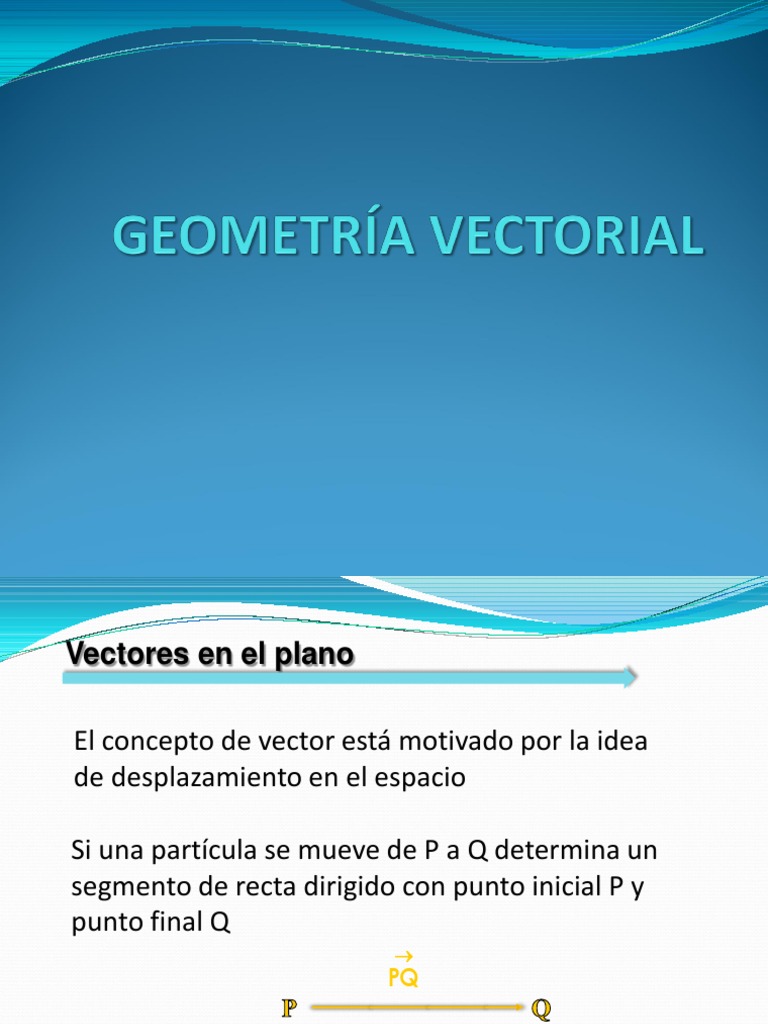 GEOMETRÍA VECTORIAL

Vectores en el plano

El concepto de vector está motivado por la idea de desplazamiento en el espacio

Si una partícula se mueve de P a Q determina un segmento de recta dirigido con punto inicial P y punto final Q

$\overrightarrow{PQ}$

P Q